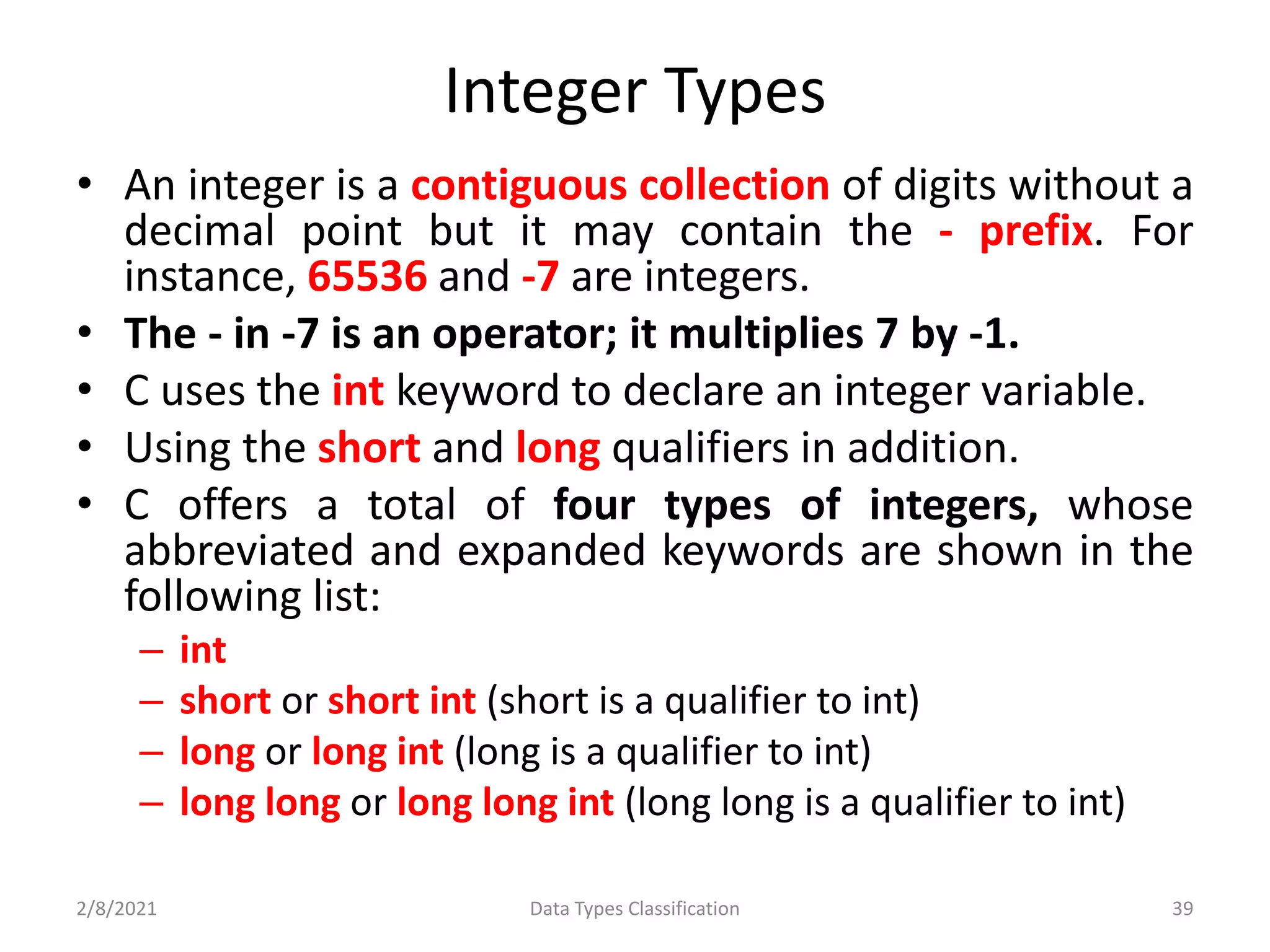 Integer Types

• An integer is a contiguous collection of digits without a decimal point but it may contain the - prefix. For instance, 65536 and -7 are integers.
• The - in -7 is an operator; it multiplies 7 by -1.
• C uses the int keyword to declare an integer variable.
• Using the short and long qualifiers in addition.
• C offers a total of four types of integers, whose abbreviated and expanded keywords are shown in the following list:
– int
– short or short int (short is a qualifier to int)
– long or long int (long is a qualifier to int)
– long long or long long int (long long is a qualifier to int)

2/8/2021 Data Types Classification 39